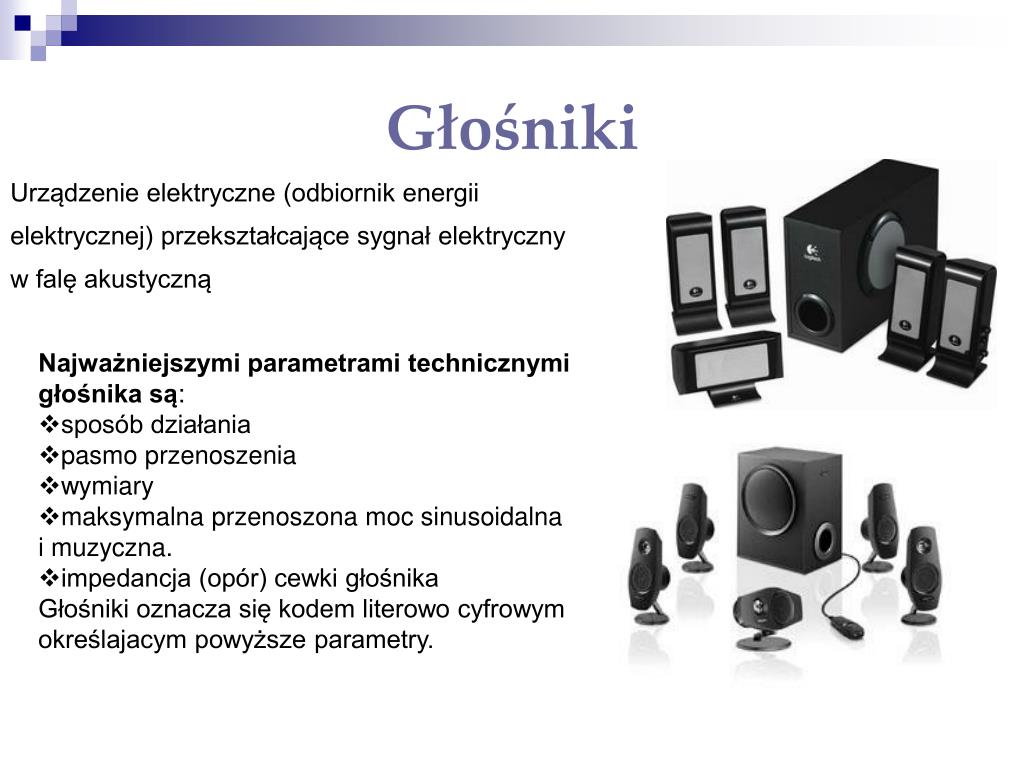 Głośniki

Urządzenie elektryczne (odbiornik energii elektrycznej) przekształcające sygnał elektryczny w falę akustyczną

Najważniejszymi parametrami technicznymi głośnika są:
❖sposób działania
❖pasmo przenoszenia
❖wymiary
❖maksymalna przenoszona moc sinusoidalna i muzyczna.
❖impedancja (opór) cewki głośnika
Głośniki oznacza się kodem literowo cyfrowym określajacym powyższe parametry.